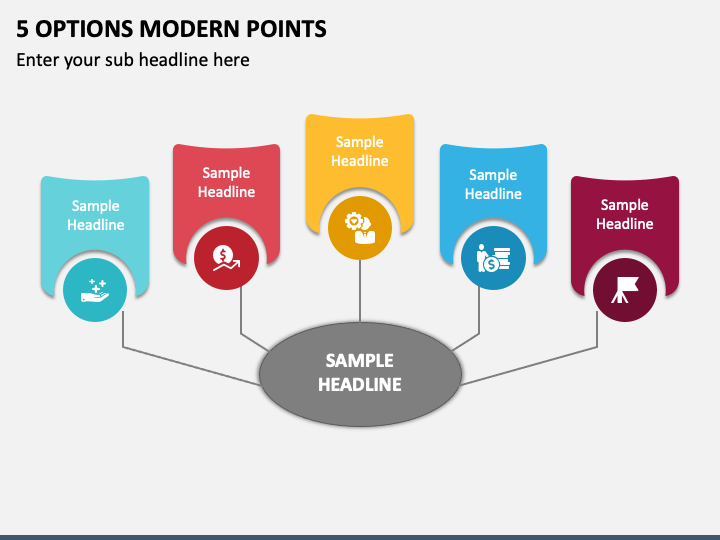 5 OPTIONS MODERN POINTS

Enter your sub headline here

Sample Headline

Sample Headline

Sample Headline

Sample Headline

Sample Headline

SAMPLE HEADLINE